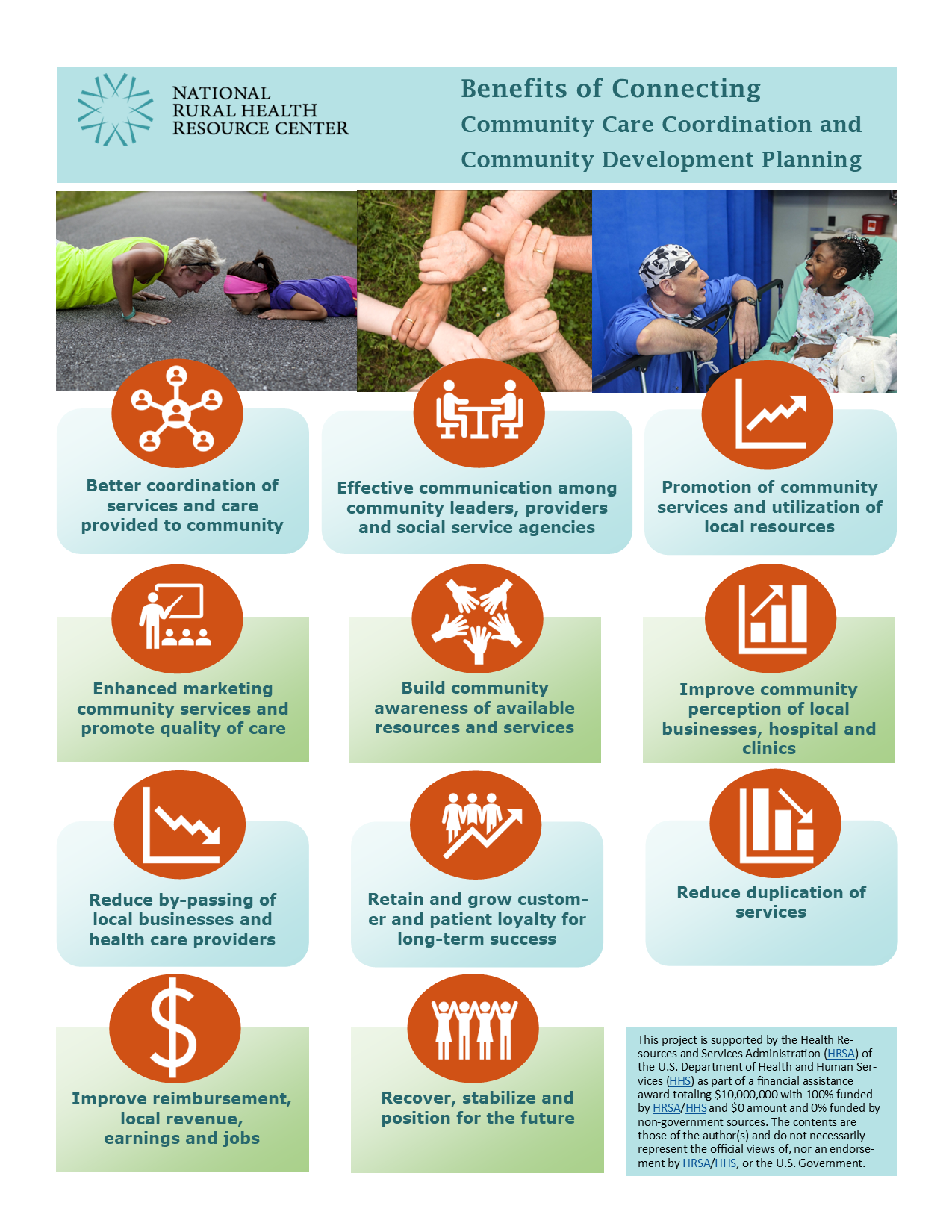 NATIONAL RURAL HEALTH RESOURCE CENTER

Benefits of Connecting Community Care Coordination and Community Development Planning

Better coordination of services and care provided to community

Effective communication among community leaders, providers and social service agencies

Promotion of community services and utilization of local resources

Enhanced marketing community services and promote quality of care

Build community awareness of available resources and services

Improve community perception of local businesses, hospital and clinics

Reduce by-passing of local businesses and health care providers

Retain and grow customer and patient loyalty for long-term success

Reduce duplication of services

Improve reimbursement, local revenue, earnings and jobs

Recover, stabilize and position for the future

This project is supported by the Health Resources and Services Administration (HRSA) of the U.S. Department of Health and Human Services (HHS) as part of a financial assistance award totaling $10,000,000 with 100% funded by HRSA/HHS and $0 amount and 0% funded by non-government sources. The contents are those of the author(s) and do not necessarily represent the official views of, nor an endorsement by HRSA/HHS, or the U.S. Government.